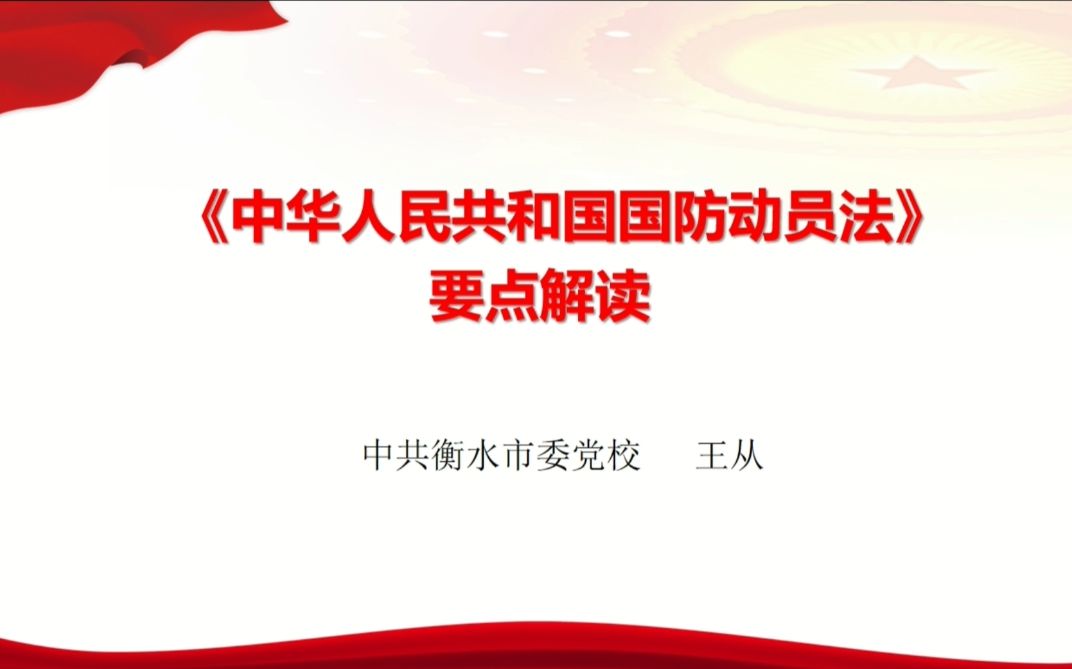 《中华人民共和国国防动员法》
要点解读

中共衡水市委党校　王从